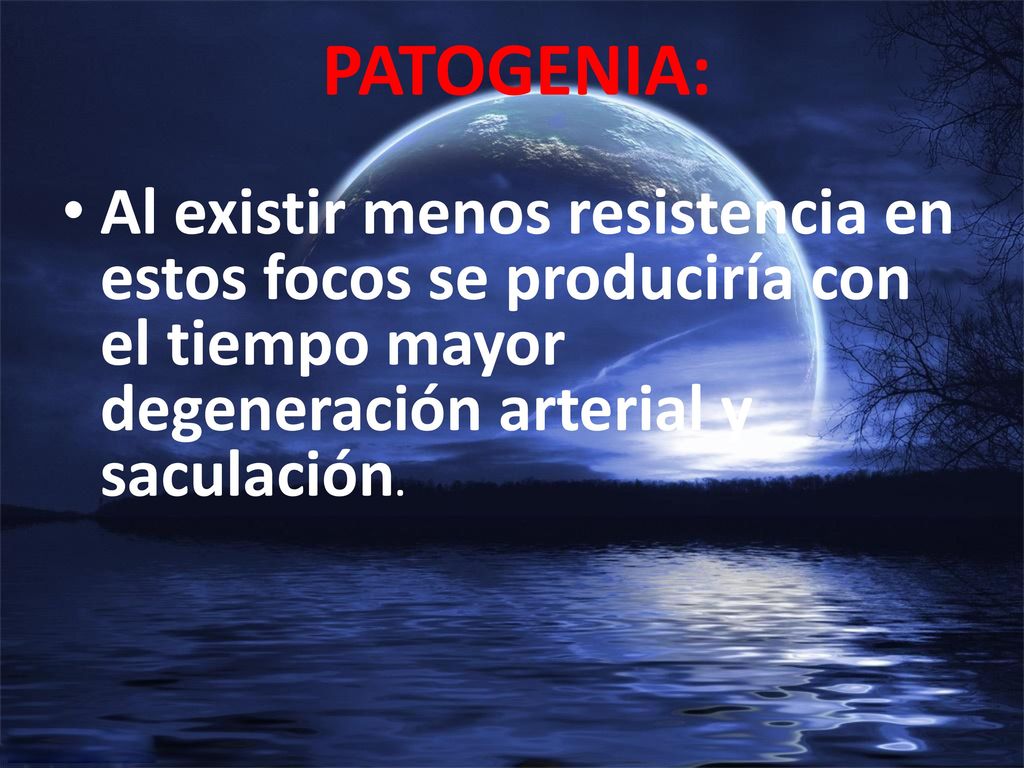 PATOGENIA:

• Al existir menos resistencia en estos focos se produciría con el tiempo mayor degeneración arterial y saculación.